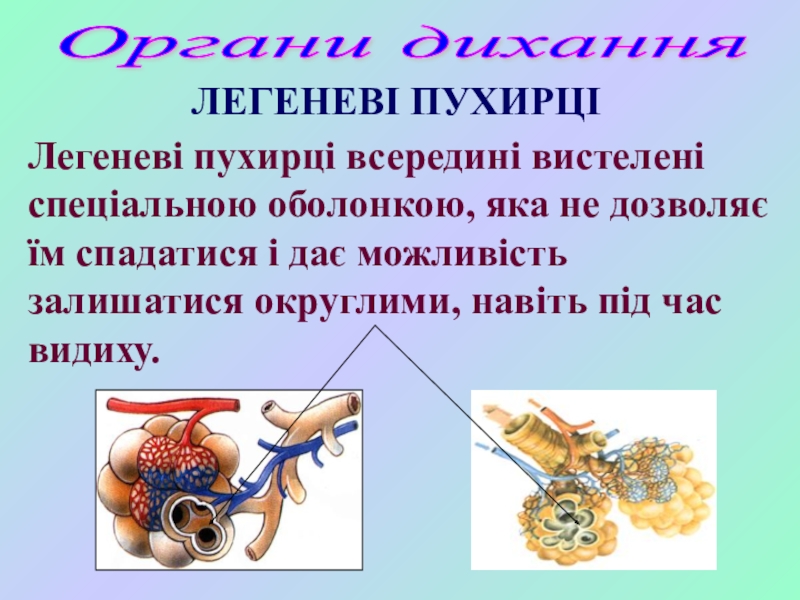 Органи дихання

ЛЕГЕНЕВІ ПУХИРЦІ

Легеневі пухирці всередині вистелені спеціальною оболонкою, яка не дозволяє їм спадатися і дає можливість залишатися округлими, навіть під час видиху.